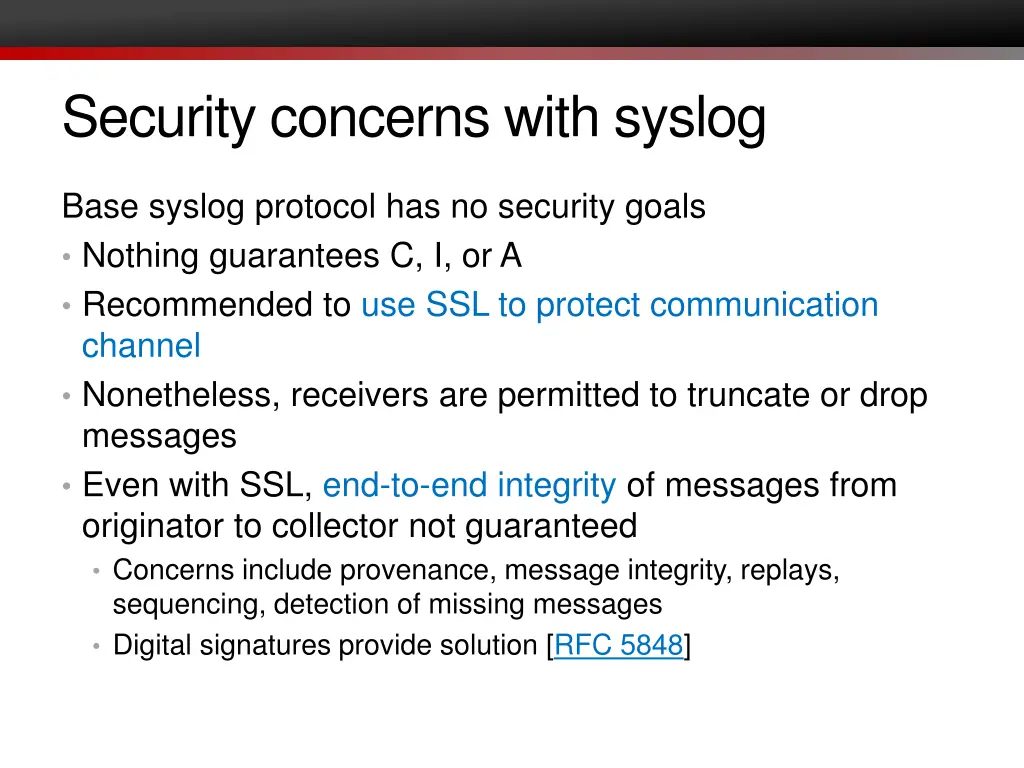 Security concerns with syslog

Base syslog protocol has no security goals

• Nothing guarantees C, I, or A
• Recommended to use SSL to protect communication channel
• Nonetheless, receivers are permitted to truncate or drop messages
• Even with SSL, end-to-end integrity of messages from originator to collector not guaranteed
  • Concerns include provenance, message integrity, replays, sequencing, detection of missing messages
  • Digital signatures provide solution [RFC 5848]